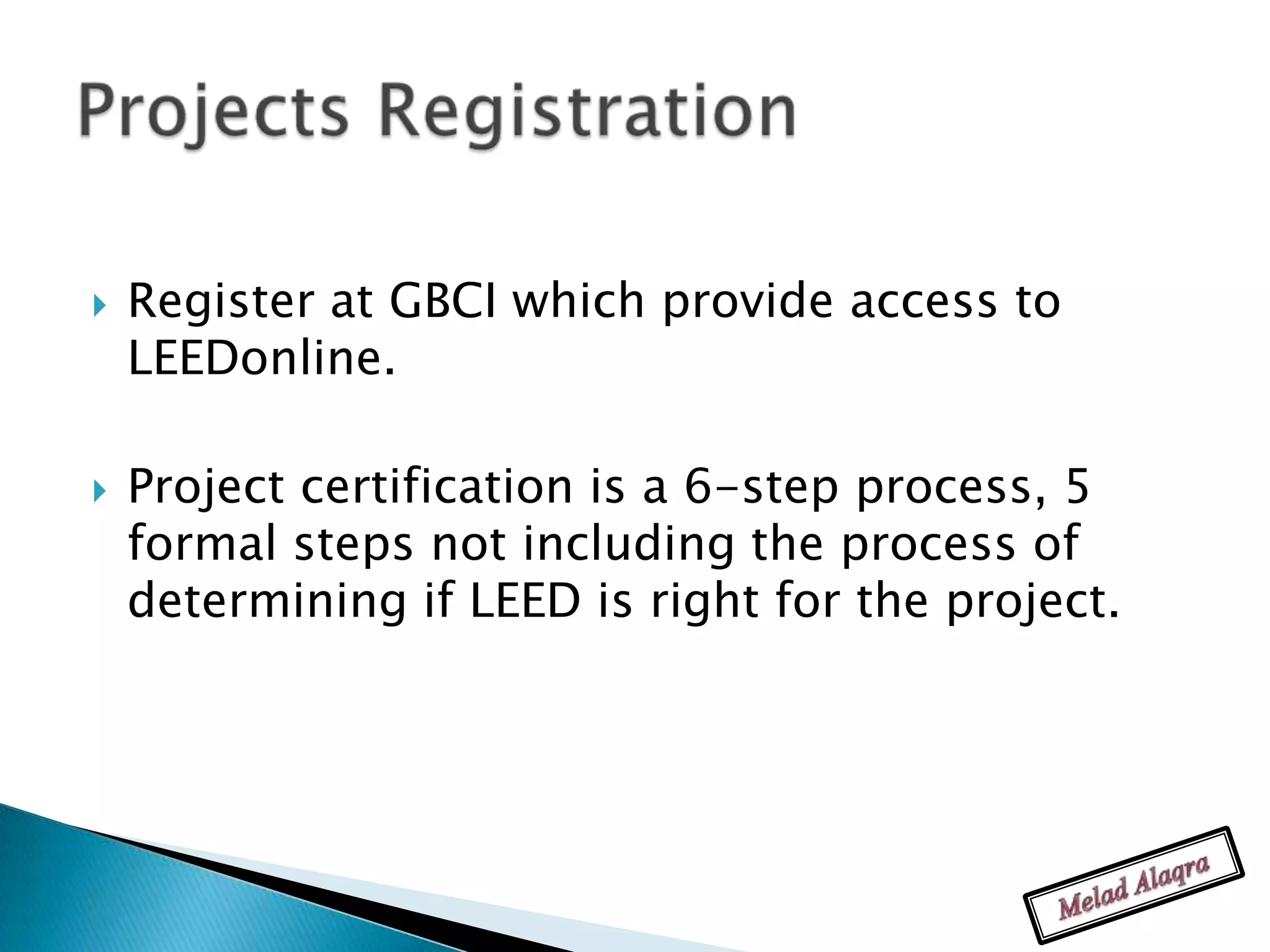 Projects Registration

Register at GBCI which provide access to LEEDonline.

Project certification is a 6-step process, 5 formal steps not including the process of determining if LEED is right for the project.

Melad Alaqra